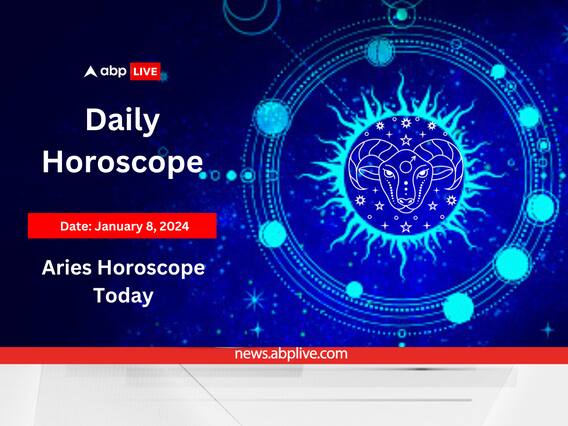 abp LIVE

Daily Horoscope

Date: January 8, 2024

Aries Horoscope Today

news.abplive.com